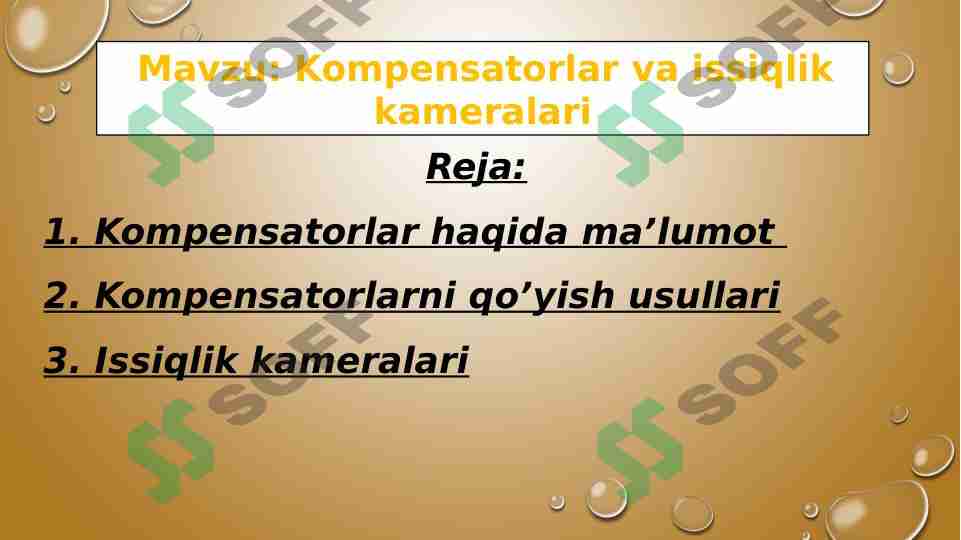 Mavzu: Kompensatorlar va issiqlik kameralari

Reja:

1. Kompensatorlar haqida ma’lumot

2. Kompensatorlarni qo’yish usullari

3. Issiqlik kameralari

SOFF SOFF SOFF SOFF